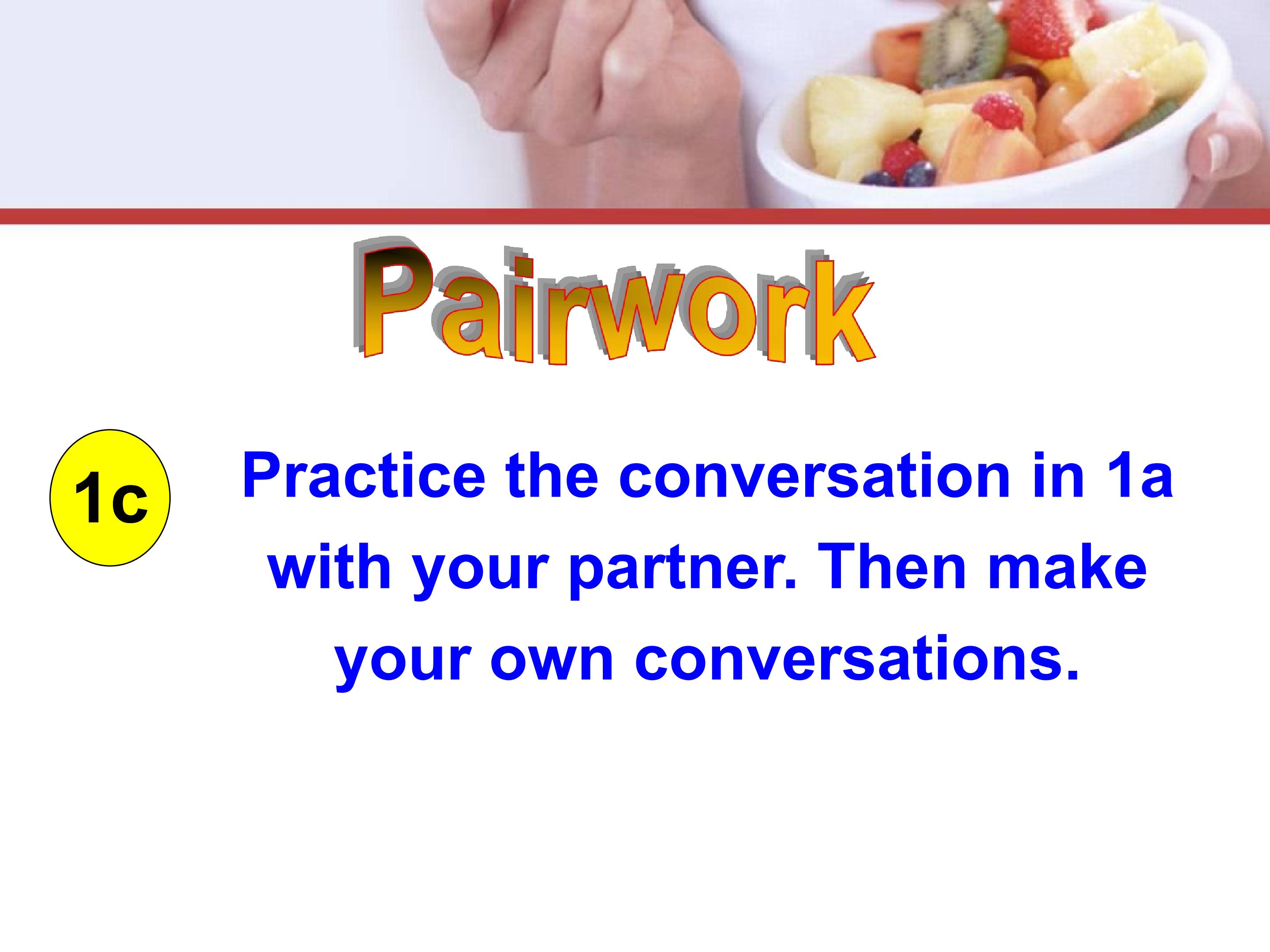 Pairwork

1c

Practice the conversation in 1a with your partner. Then make your own conversations.